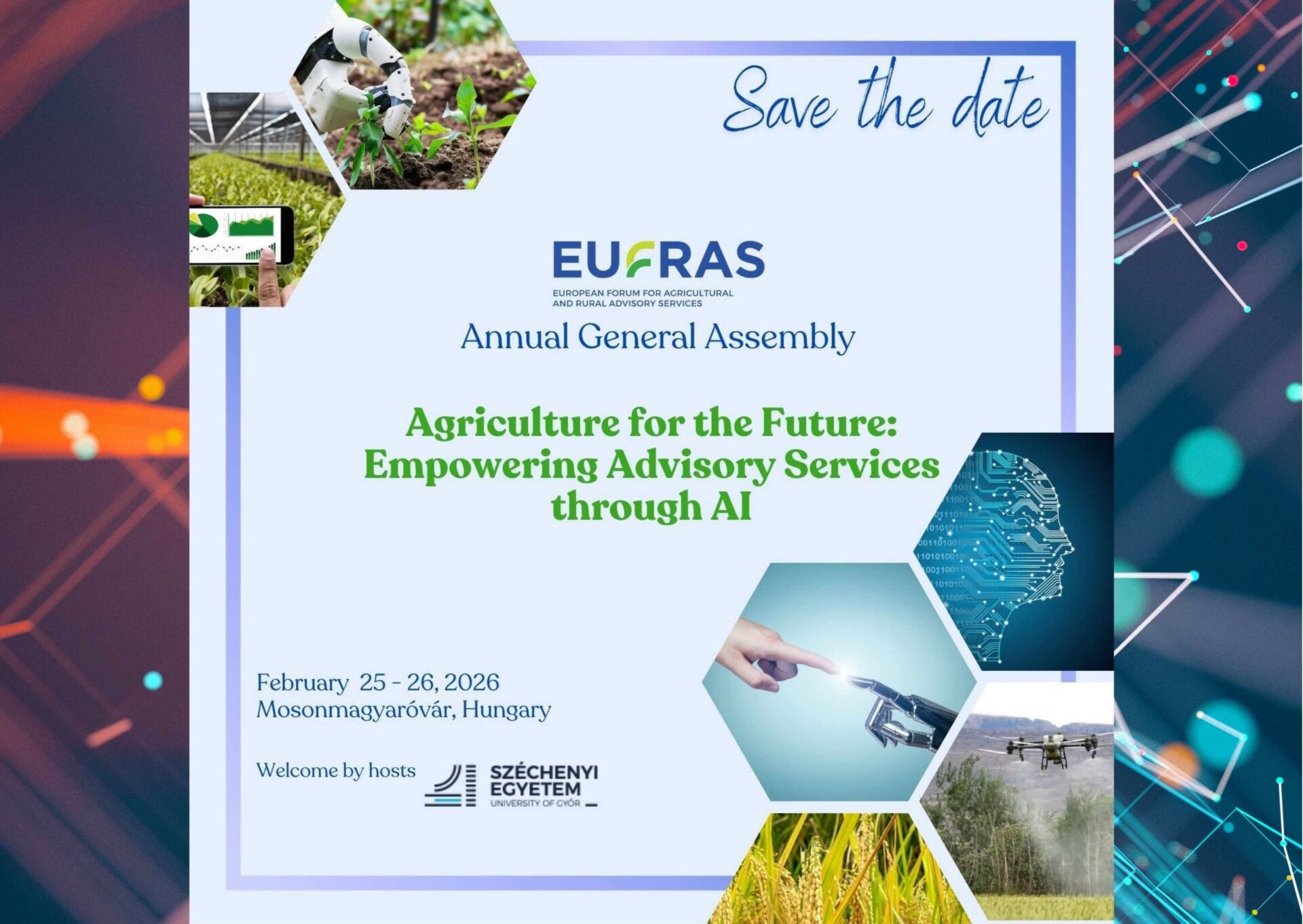 Save the date

EUFRAS
EUROPEAN FORUM FOR AGRICULTURAL AND RURAL ADVISORY SERVICES

Annual General Assembly

Agriculture for the Future: Empowering Advisory Services through AI

February 25 - 26, 2026
Mosonmagyaróvár, Hungary

Welcome by hosts

SZÉCHENYI EGYETEM
UNIVERSITY OF GYŐR